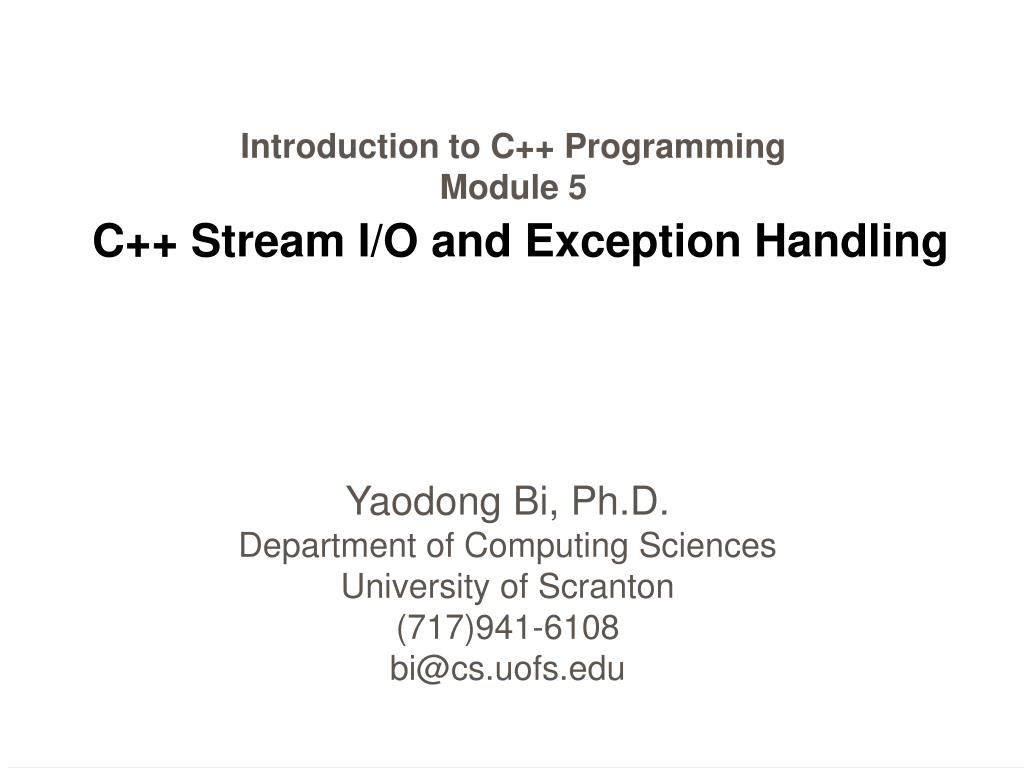 Introduction to C++ Programming
Module 5

C++ Stream I/O and Exception Handling

Yaodong Bi, Ph.D.
Department of Computing Sciences
University of Scranton
(717)941-6108
bi@cs.uofs.edu